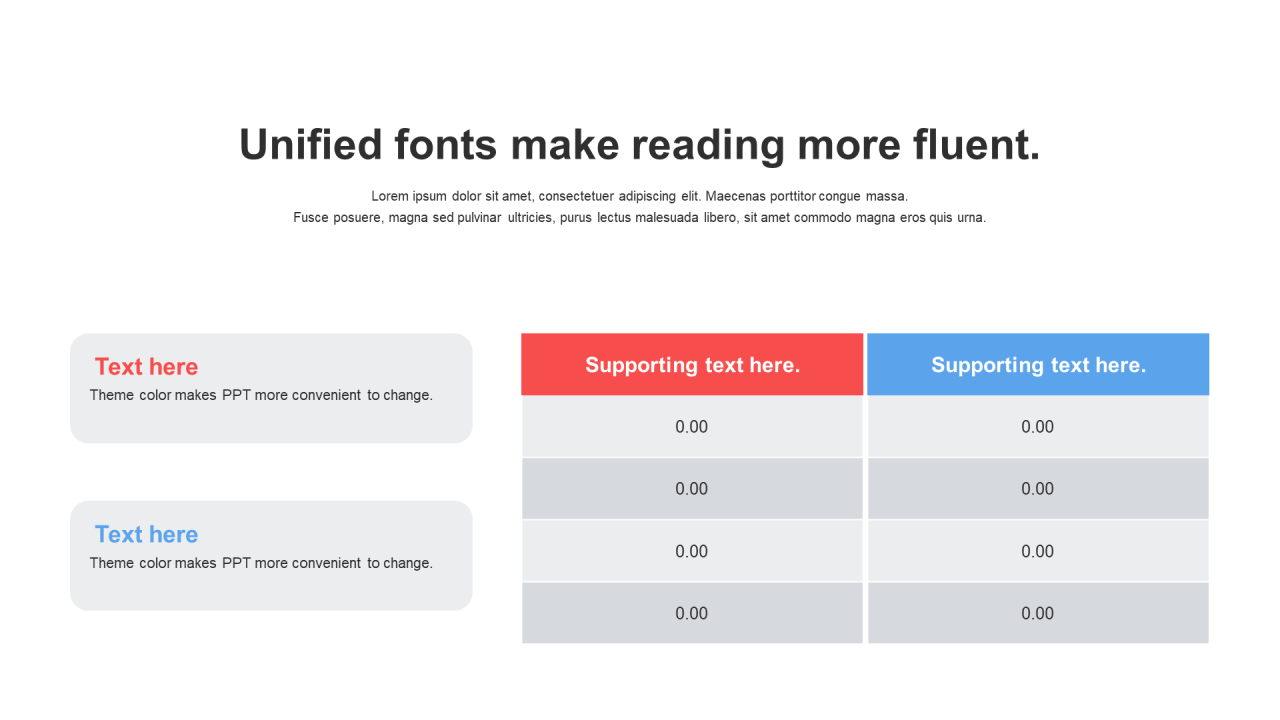 Unified fonts make reading more fluent.

Lorem ipsum dolor sit amet, consectetuer adipiscing elit. Maecenas porttitor congue massa.
Fusce posuere, magna sed pulvinar ultricies, purus lectus malesuada libero, sit amet commodo magna eros quis urna.

Text here
Theme color makes PPT more convenient to change.

Text here
Theme color makes PPT more convenient to change.

| Supporting text here. | Supporting text here. |
|---|---|
| 0.00 | 0.00 |
| 0.00 | 0.00 |
| 0.00 | 0.00 |
| 0.00 | 0.00 |